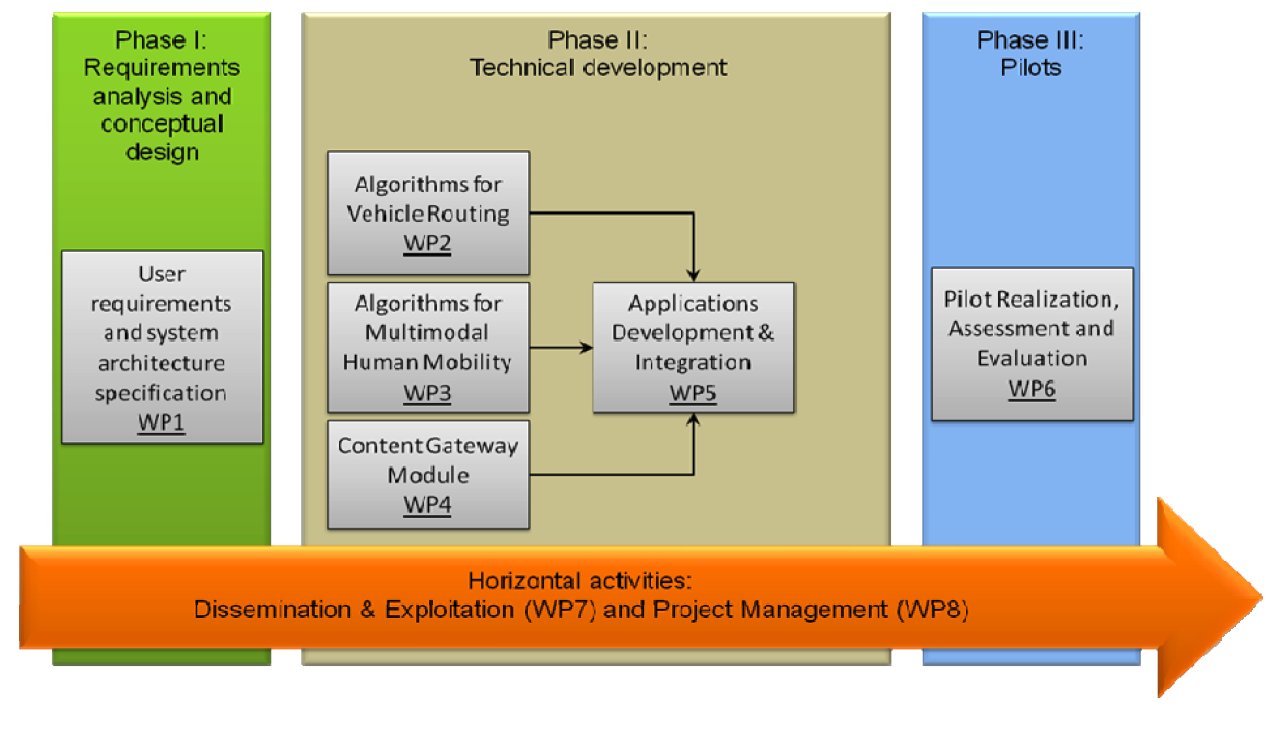 Phase I: Requirements analysis and conceptual design

User requirements and system architecture specification
WP1

Phase II: Technical development

Algorithms for Vehicle Routing
WP2

Algorithms for Multimodal Human Mobility
WP3

Content Gateway Module
WP4

Applications Development & Integration
WP5

Phase III: Pilots

Pilot Realization, Assessment and Evaluation
WP6

Horizontal activities:
Dissemination & Exploitation (WP7) and Project Management (WP8)